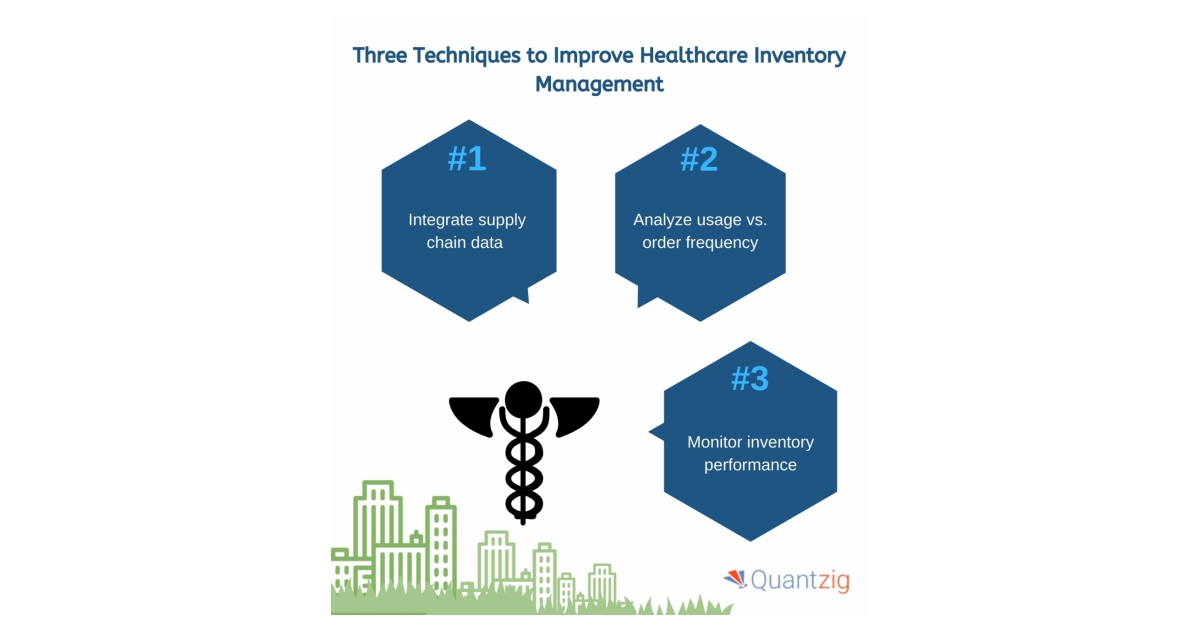 Three Techniques to Improve Healthcare Inventory Management

#1

Integrate supply chain data

#2

Analyze usage vs. order frequency

#3

Monitor inventory performance

Quantzig